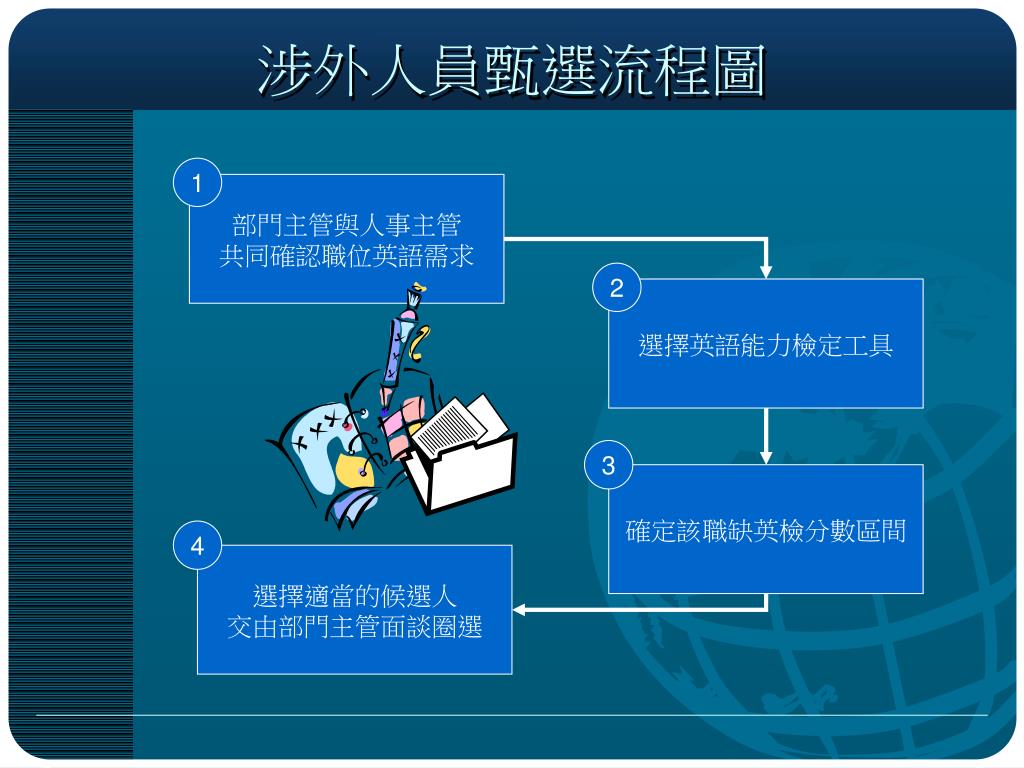 涉外人員甄選流程圖

1
部門主管與人事主管
共同確認職位英語需求

2
選擇英語能力檢定工具

3
確定該職缺英檢分數區間

4
選擇適當的候選人
交由部門主管面談圈選